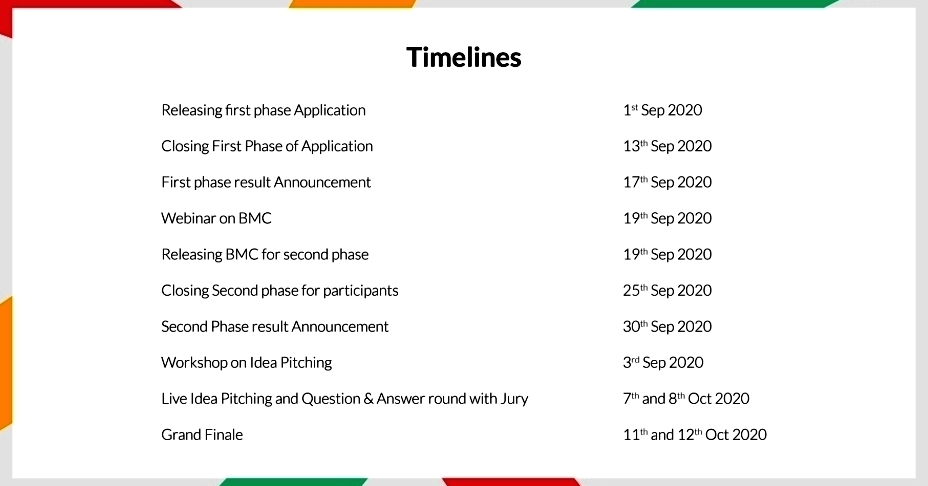 Timelines

| | |
|---|---|
| Releasing first phase Application | 1$^{st}$ Sep 2020 |
| Closing First Phase of Application | 13$^{th}$ Sep 2020 |
| First phase result Announcement | 17$^{th}$ Sep 2020 |
| Webinar on BMC | 19$^{th}$ Sep 2020 |
| Releasing BMC for second phase | 19$^{th}$ Sep 2020 |
| Closing Second phase for participants | 25$^{th}$ Sep 2020 |
| Second Phase result Announcement | 30$^{th}$ Sep 2020 |
| Workshop on Idea Pitching | 3$^{rd}$ Sep 2020 |
| Live Idea Pitching and Question & Answer round with Jury | 7$^{th}$ and 8$^{th}$ Oct 2020 |
| Grand Finale | 11$^{th}$ and 12$^{th}$ Oct 2020 |